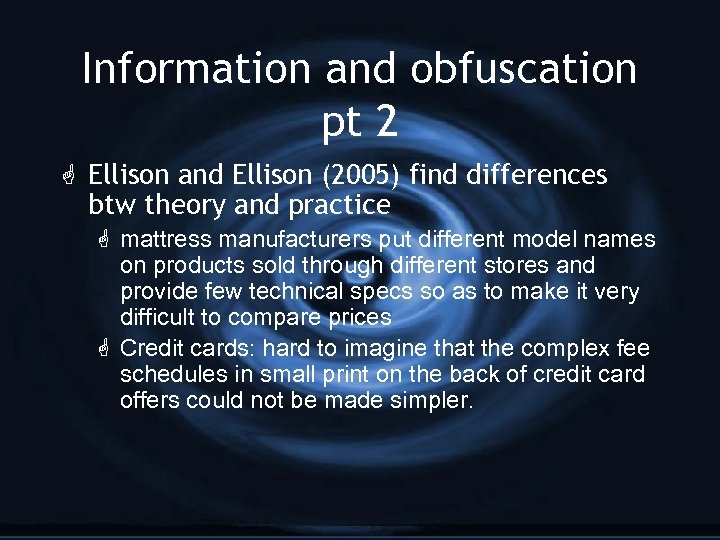 Information and obfuscation pt 2

Ellison and Ellison (2005) find differences btw theory and practice

mattress manufacturers put different model names on products sold through different stores and provide few technical specs so as to make it very difficult to compare prices

Credit cards: hard to imagine that the complex fee schedules in small print on the back of credit card offers could not be made simpler.